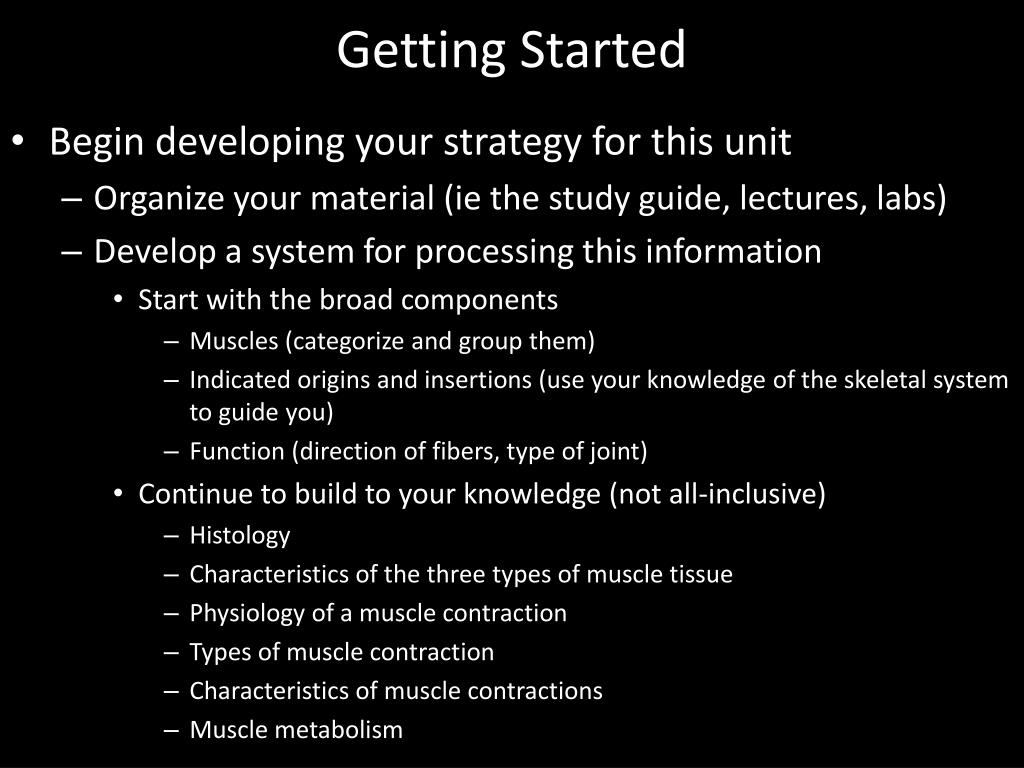 Getting Started

• Begin developing your strategy for this unit
– Organize your material (ie the study guide, lectures, labs)
– Develop a system for processing this information
• Start with the broad components
– Muscles (categorize and group them)
– Indicated origins and insertions (use your knowledge of the skeletal system to guide you)
– Function (direction of fibers, type of joint)
• Continue to build to your knowledge (not all-inclusive)
– Histology
– Characteristics of the three types of muscle tissue
– Physiology of a muscle contraction
– Types of muscle contraction
– Characteristics of muscle contractions
– Muscle metabolism